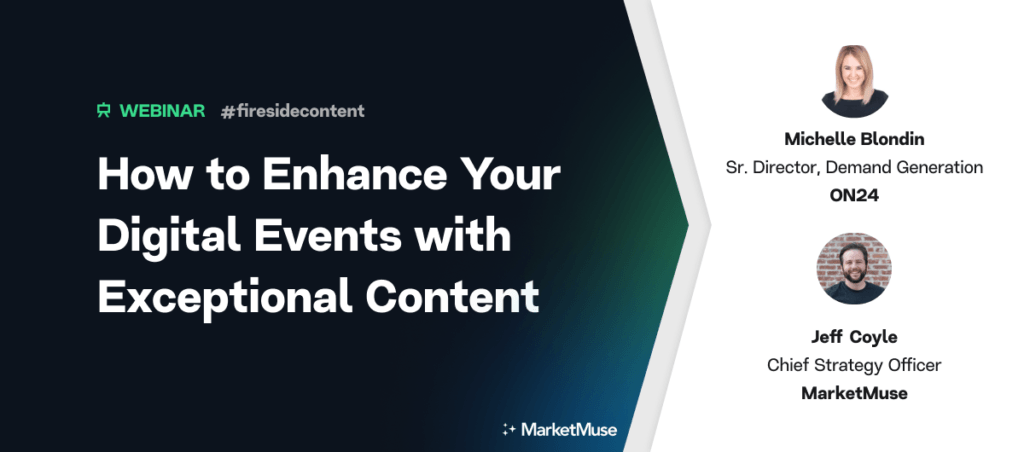 WEBINAR #firesidecontent

How to Enhance Your Digital Events with Exceptional Content

MarketMuse

Michelle Blondin
Sr. Director, Demand Generation
ON24

Jeff Coyle
Chief Strategy Officer
MarketMuse